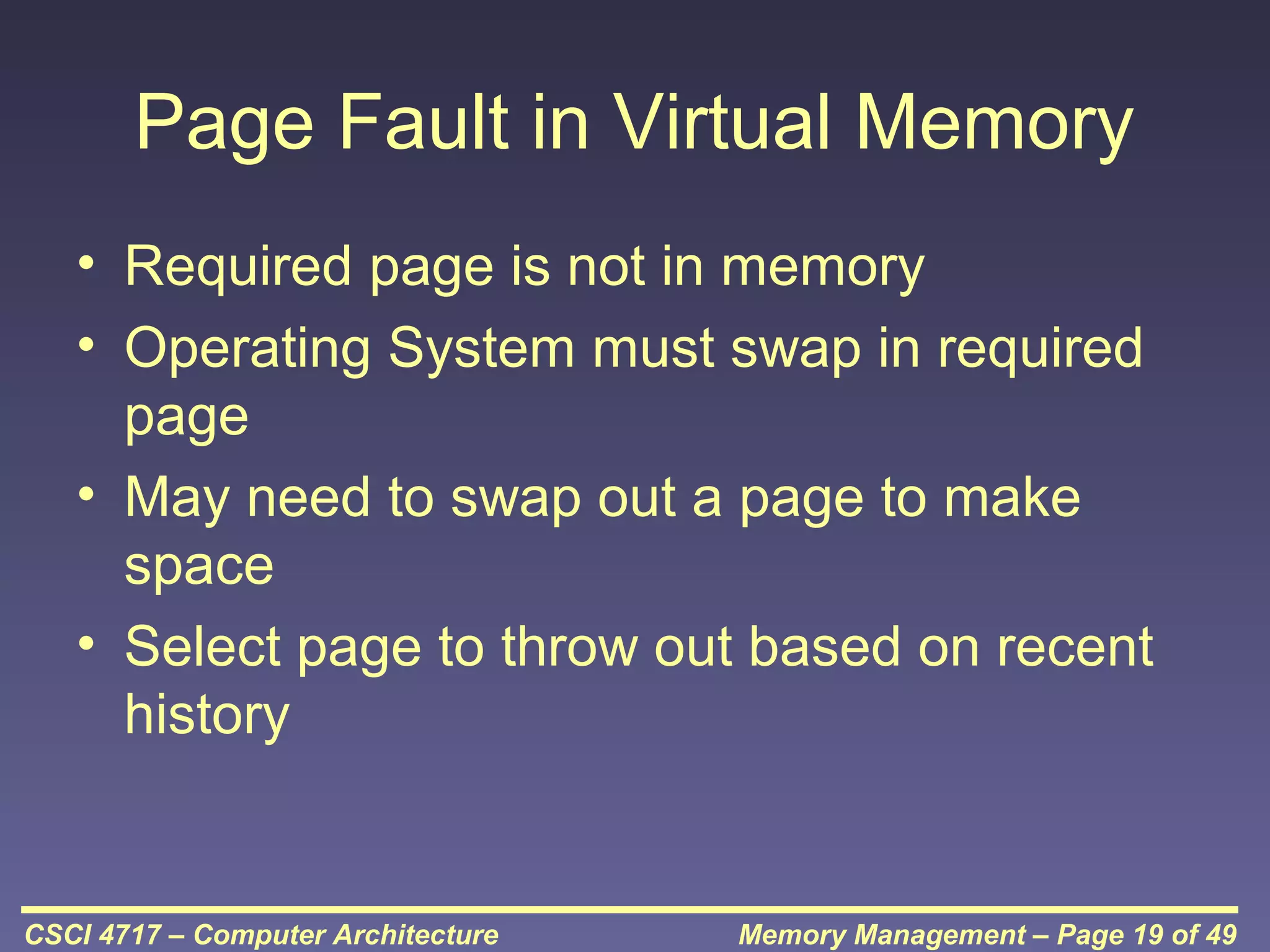 Page Fault in Virtual Memory

• Required page is not in memory
• Operating System must swap in required page
• May need to swap out a page to make space
• Select page to throw out based on recent history

CSCI 4717 – Computer Architecture

Memory Management – Page 19 of 49